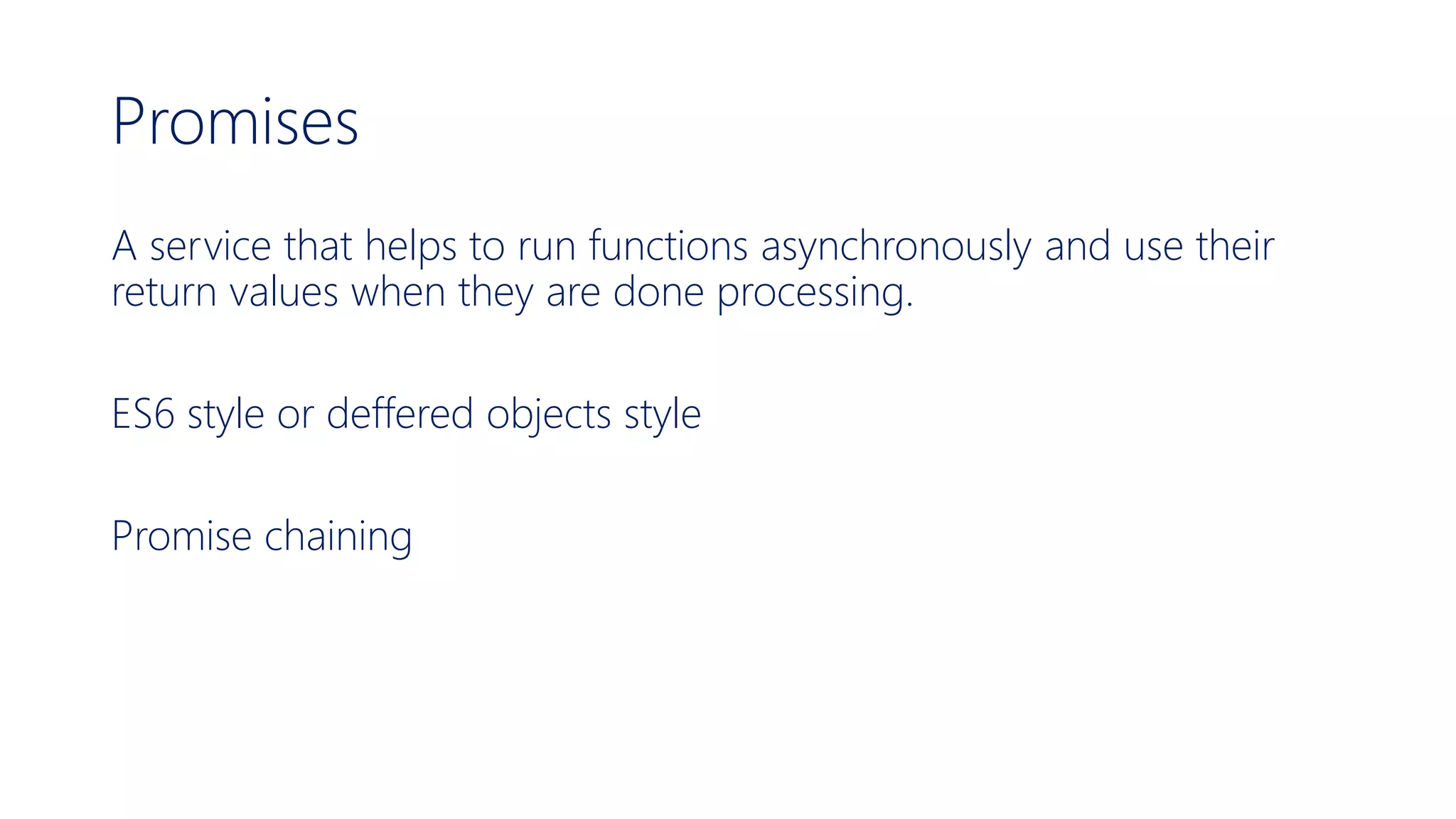 Promises

A service that helps to run functions asynchronously and use their return values when they are done processing.

ES6 style or deffered objects style

Promise chaining